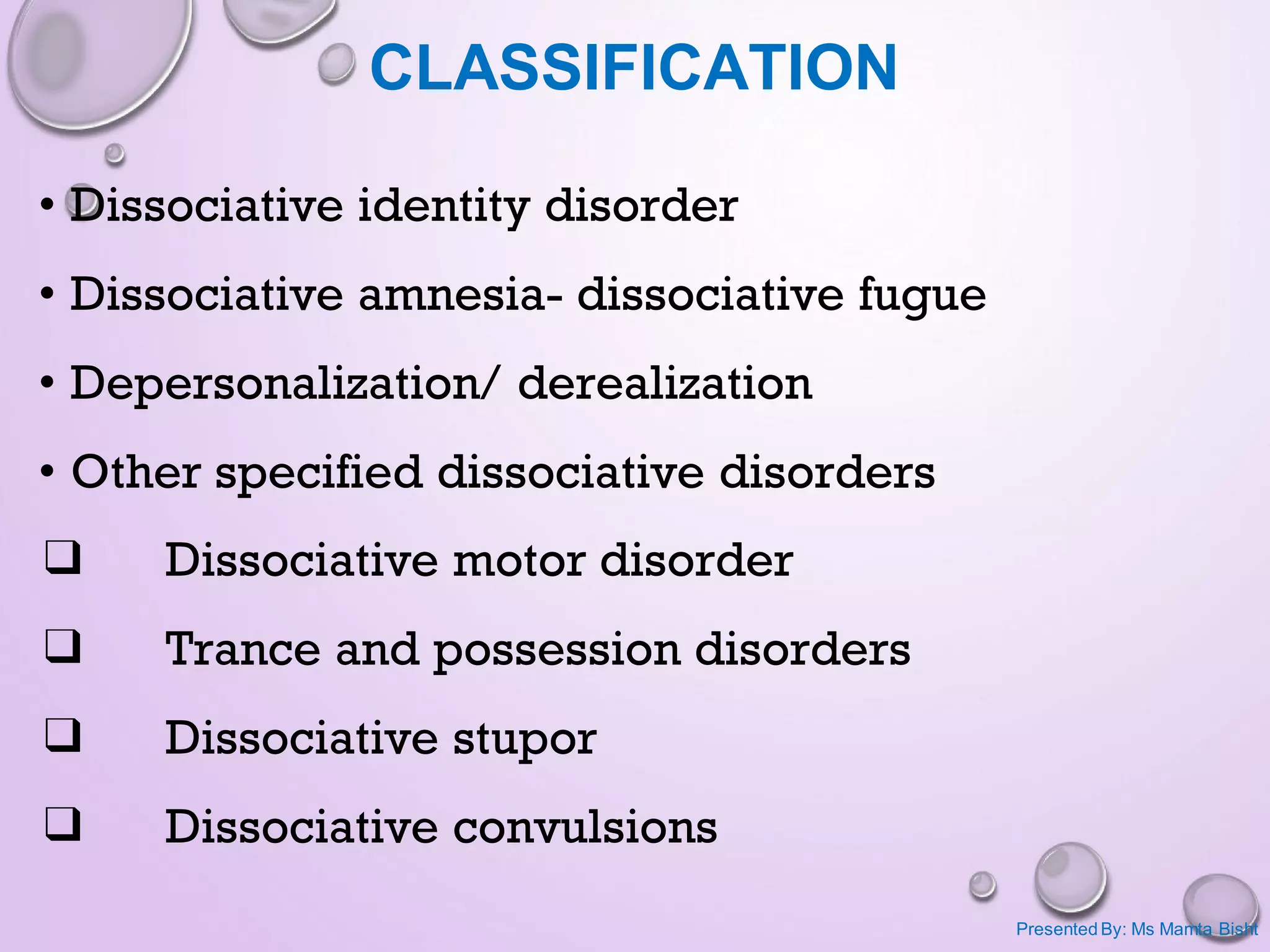 CLASSIFICATION

• Dissociative identity disorder

• Dissociative amnesia- dissociative fugue

• Depersonalization/ derealization

• Other specified dissociative disorders

❑ Dissociative motor disorder

❑ Trance and possession disorders

❑ Dissociative stupor

❑ Dissociative convulsions

Presented By: Ms Mamta Bisht